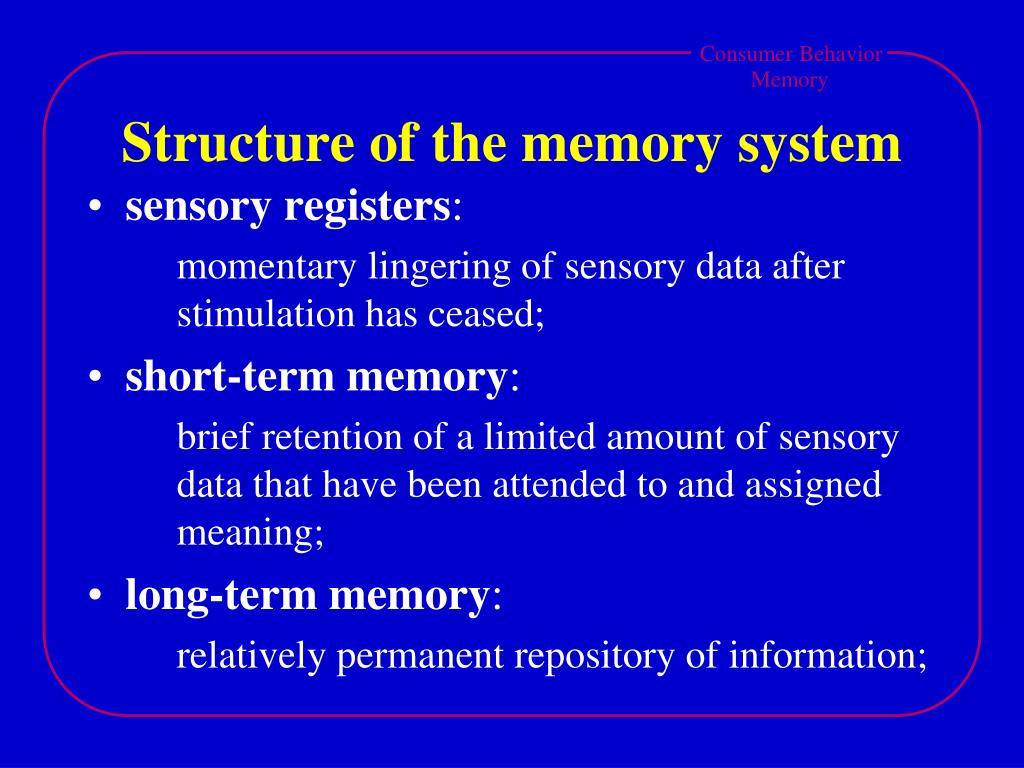 Consumer Behavior
Memory

Structure of the memory system

• sensory registers:
momentary lingering of sensory data after stimulation has ceased;

• short-term memory:
brief retention of a limited amount of sensory data that have been attended to and assigned meaning;

• long-term memory:
relatively permanent repository of information;